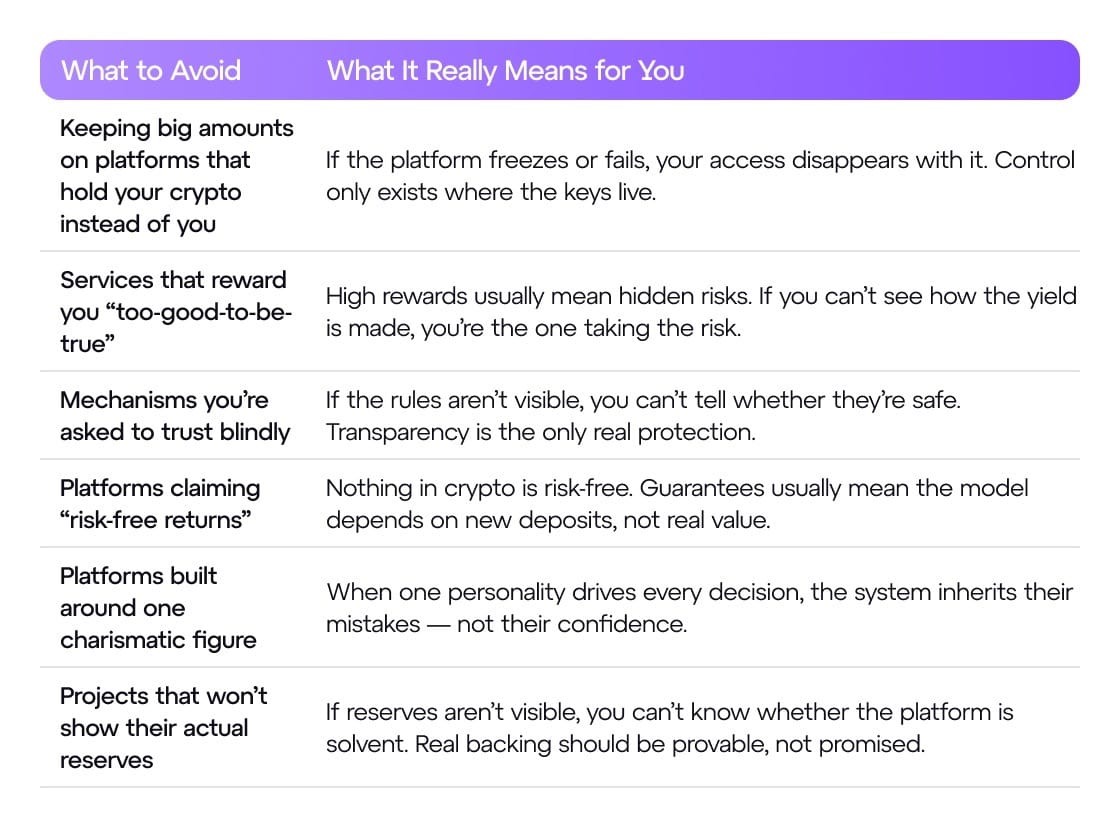 | What to Avoid | What It Really Means for You |
|---|---|
| Keeping big amounts on platforms that hold your crypto instead of you | If the platform freezes or fails, your access disappears with it. Control only exists where the keys live. |
| Services that reward you “too-good-to-be-true” | High rewards usually mean hidden risks. If you can’t see how the yield is made, you’re the one taking the risk. |
| Mechanisms you’re asked to trust blindly | If the rules aren’t visible, you can’t tell whether they’re safe. Transparency is the only real protection. |
| Platforms claiming “risk-free returns” | Nothing in crypto is risk-free. Guarantees usually mean the model depends on new deposits, not real value. |
| Platforms built around one charismatic figure | When one personality drives every decision, the system inherits their mistakes — not their confidence. |
| Projects that won’t show their actual reserves | If reserves aren’t visible, you can’t know whether the platform is solvent. Real backing should be provable, not promised. |